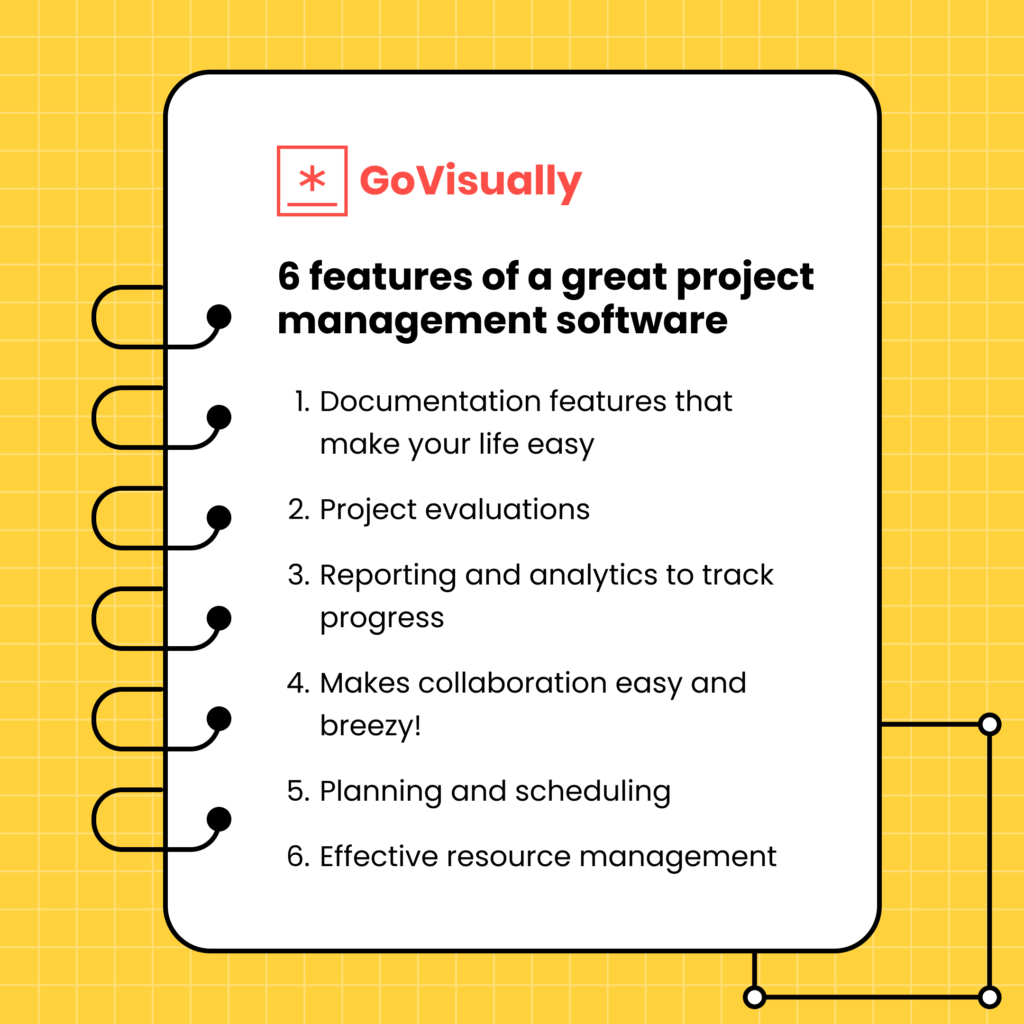 GoVisually

6 features of a great project management software

1. Documentation features that make your life easy
2. Project evaluations
3. Reporting and analytics to track progress
4. Makes collaboration easy and breezy!
5. Planning and scheduling
6. Effective resource management